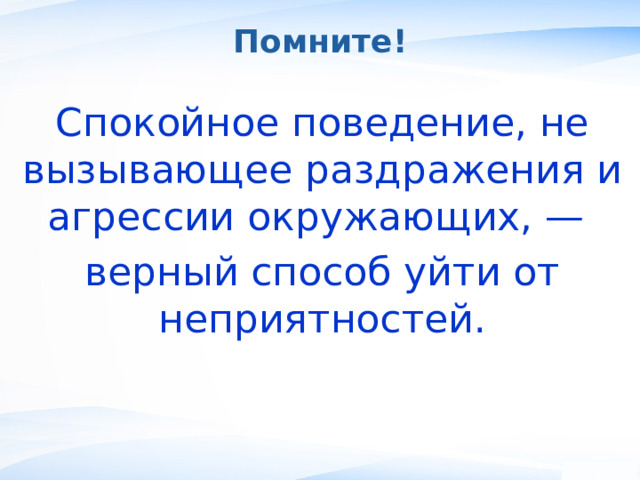 Помните!

Спокойное поведение, не вызывающее раздражения и агрессии окружающих, —

верный способ уйти от неприятностей.